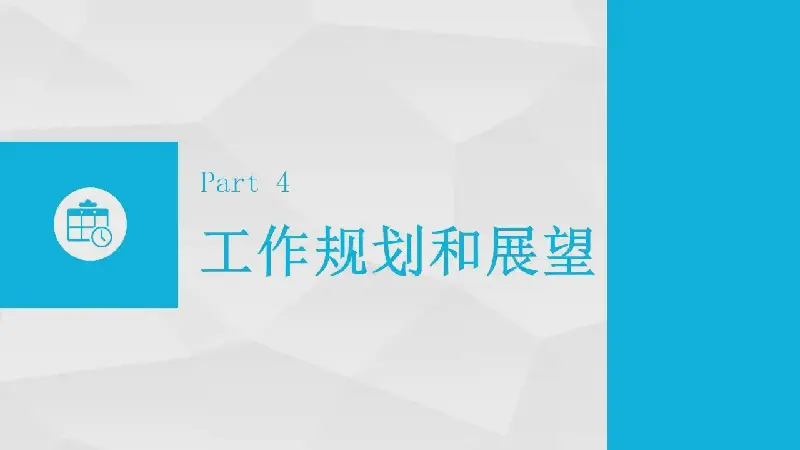 Part 4

工作规划和展望